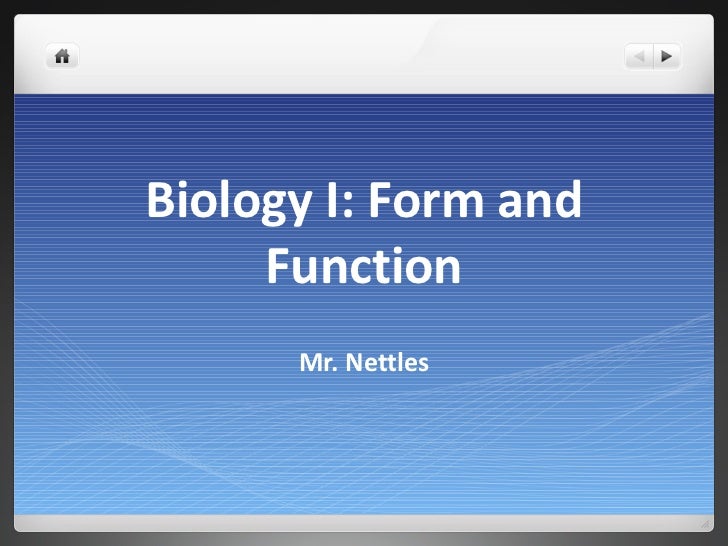 Biology I: Form and Function

Mr. Nettles